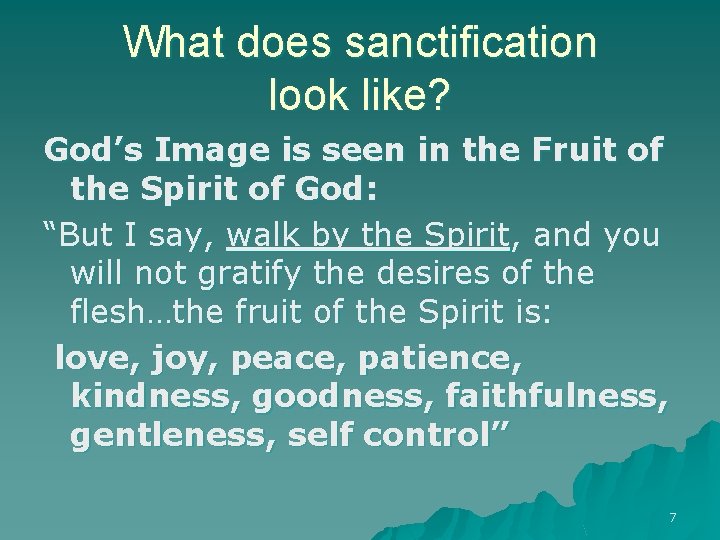 What does sanctification look like?

God’s Image is seen in the Fruit of the Spirit of God:

“But I say, walk by the Spirit, and you will not gratify the desires of the flesh…the fruit of the Spirit is:

love, joy, peace, patience, kindness, goodness, faithfulness, gentleness, self control”

7